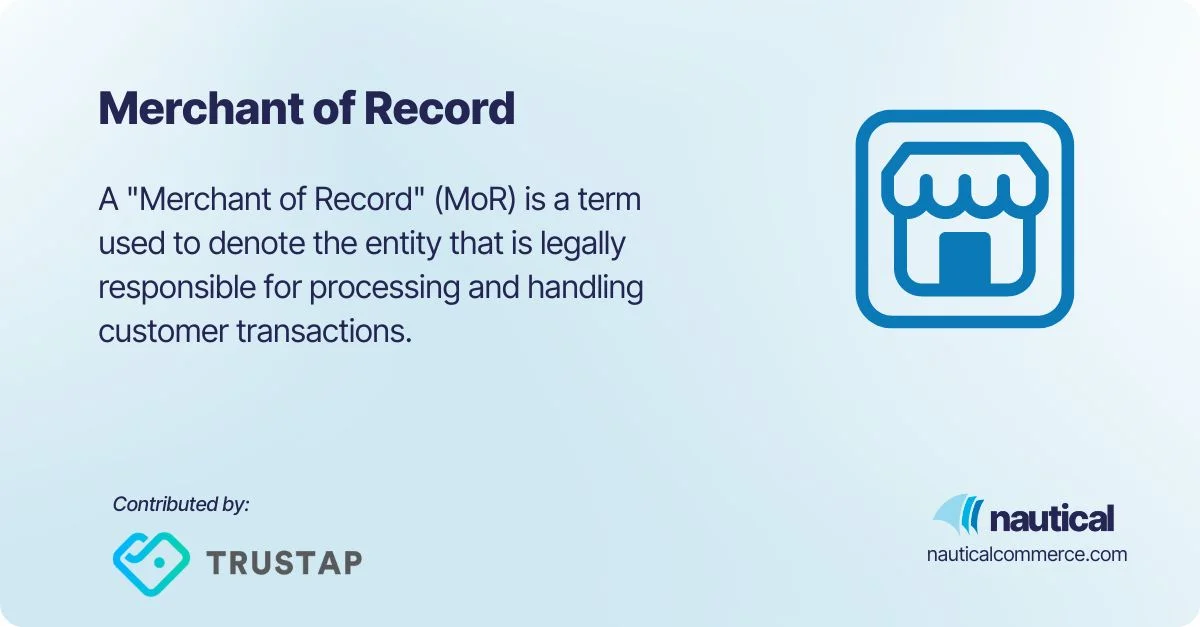 Merchant of Record

A "Merchant of Record" (MoR) is a term used to denote the entity that is legally responsible for processing and handling customer transactions.

Contributed by:

TRUSTAP

nautical
nauticalcommerce.com